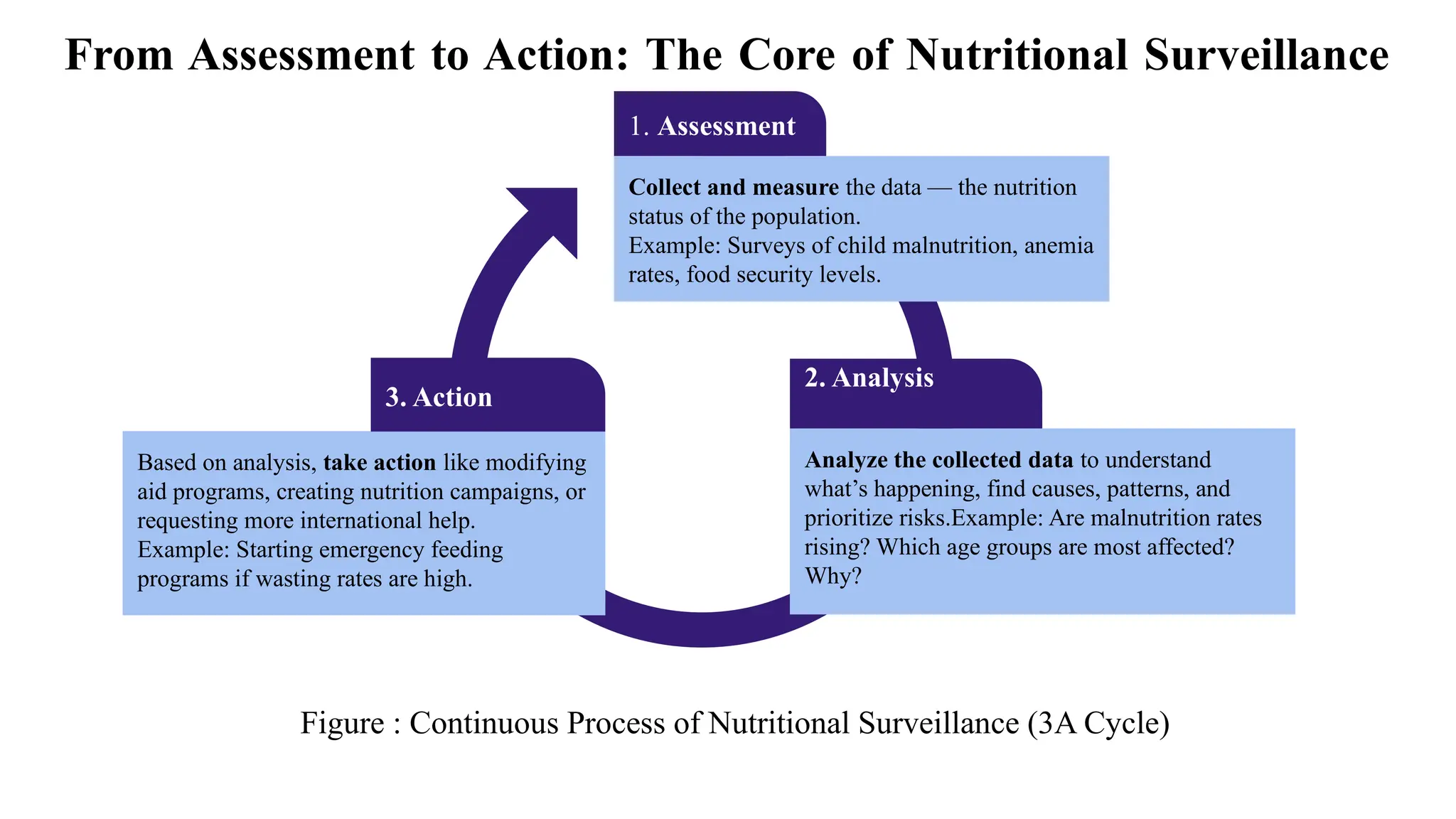 From Assessment to Action: The Core of Nutritional Surveillance

1. Assessment

Collect and measure the data — the nutrition status of the population.
Example: Surveys of child malnutrition, anemia rates, food security levels.

2. Analysis

Analyze the collected data to understand what's happening, find causes, patterns, and prioritize risks.Example: Are malnutrition rates rising? Which age groups are most affected? Why?

3. Action

Based on analysis, take action like modifying aid programs, creating nutrition campaigns, or requesting more international help.
Example: Starting emergency feeding programs if wasting rates are high.

Figure : Continuous Process of Nutritional Surveillance (3A Cycle)